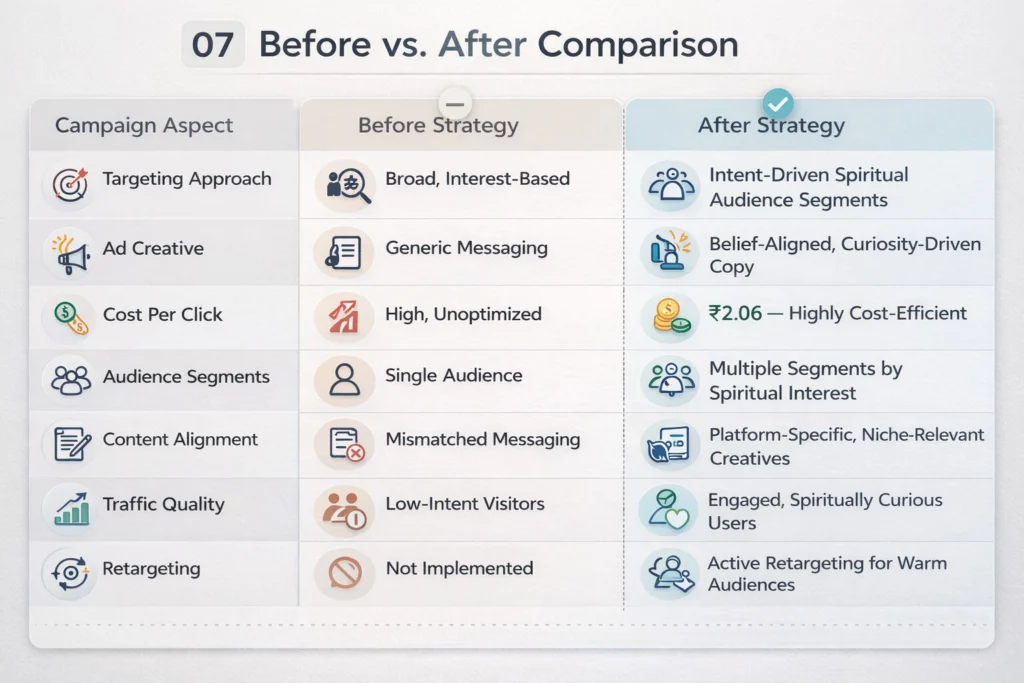 07 Before vs. After Comparison

| Campaign Aspect | Before Strategy | After Strategy |
|---|---|---|
| Targeting Approach | Broad, Interest-Based | Intent-Driven Spiritual Audience Segments |
| Ad Creative | Generic Messaging | Belief-Aligned, Curiosity-Driven Copy |
| Cost Per Click | High, Unoptimized | ₹2.06 — Highly Cost-Efficient |
| Audience Segments | Single Audience | Multiple Segments by Spiritual Interest |
| Content Alignment | Mismatched Messaging | Platform-Specific, Niche-Relevant Creatives |
| Traffic Quality | Low-Intent Visitors | Engaged, Spiritually Curious Users |
| Retargeting | Not Implemented | Active Retargeting for Warm Audiences |